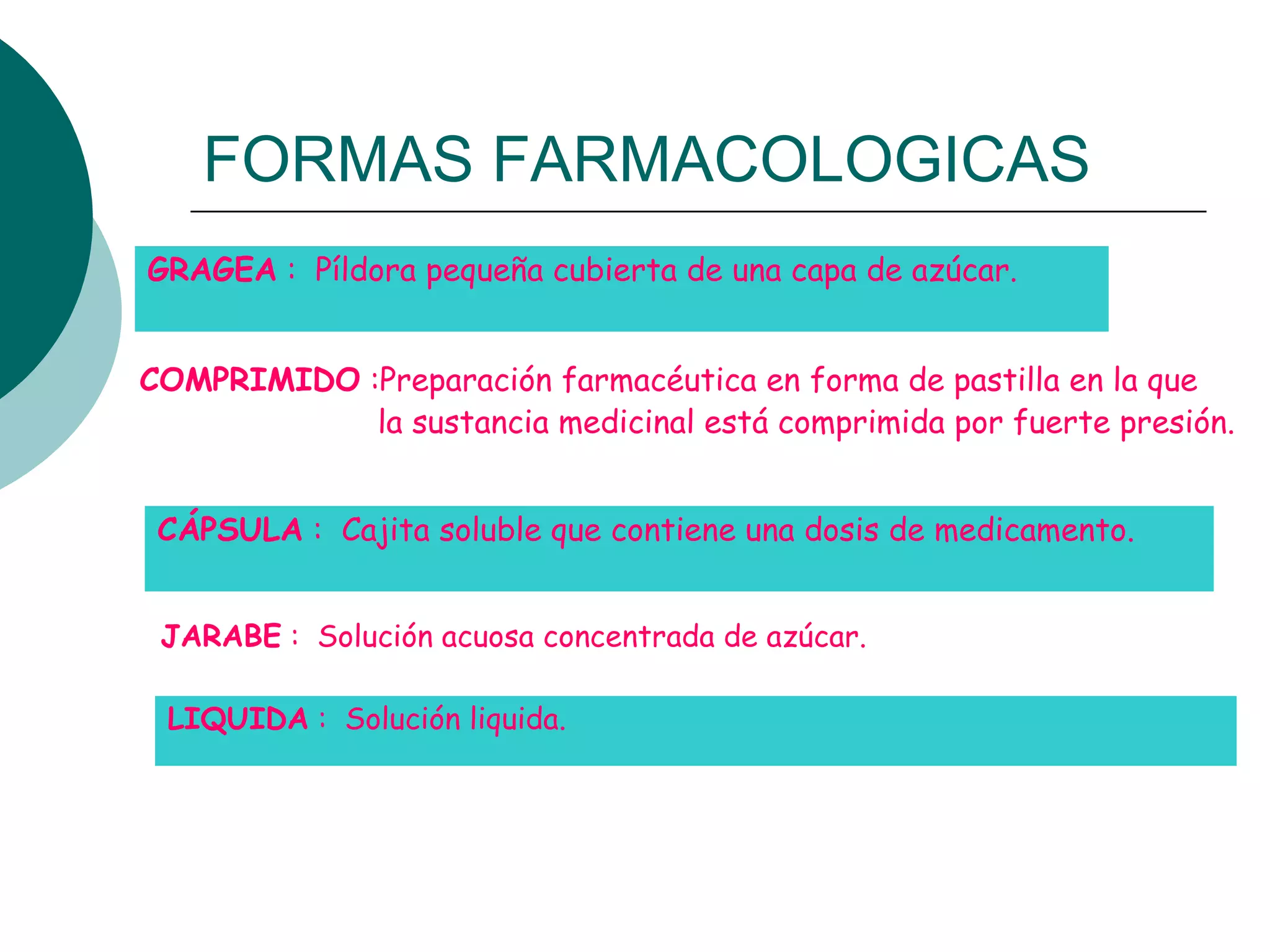 FORMAS FARMACOLOGICAS

GRAGEA : Píldora pequeña cubierta de una capa de azúcar.

COMPRIMIDO :Preparación farmacéutica en forma de pastilla en la que la sustancia medicinal está comprimida por fuerte presión.

CÁPSULA : Cajita soluble que contiene una dosis de medicamento.

JARABE : Solución acuosa concentrada de azúcar.

LIQUIDA : Solución liquida.